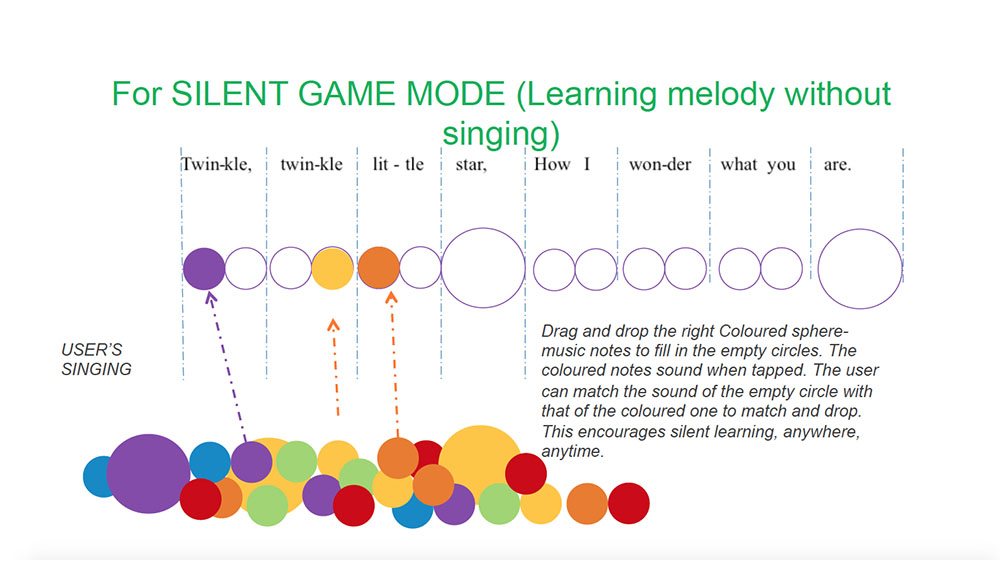 For SILENT GAME MODE (Learning melody without singing)

Twin-kle, twin-kle lit - tle star, How I won-der what you are.

USER'S SINGING

Drag and drop the right Coloured sphere-music notes to fill in the empty circles. The coloured notes sound when tapped. The user can match the sound of the empty circle with that of the coloured one to match and drop. This encourages silent learning, anywhere, anytime.